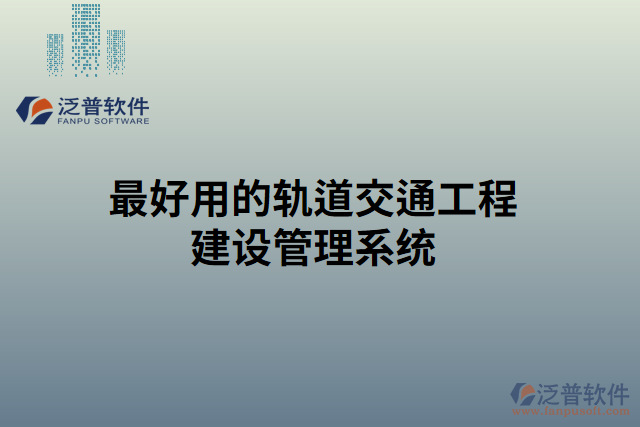 泛普软件
FANPU SOFTWARE

最好用的轨道交通工程建设管理系统

泛普软件
www.fanpusoft.com